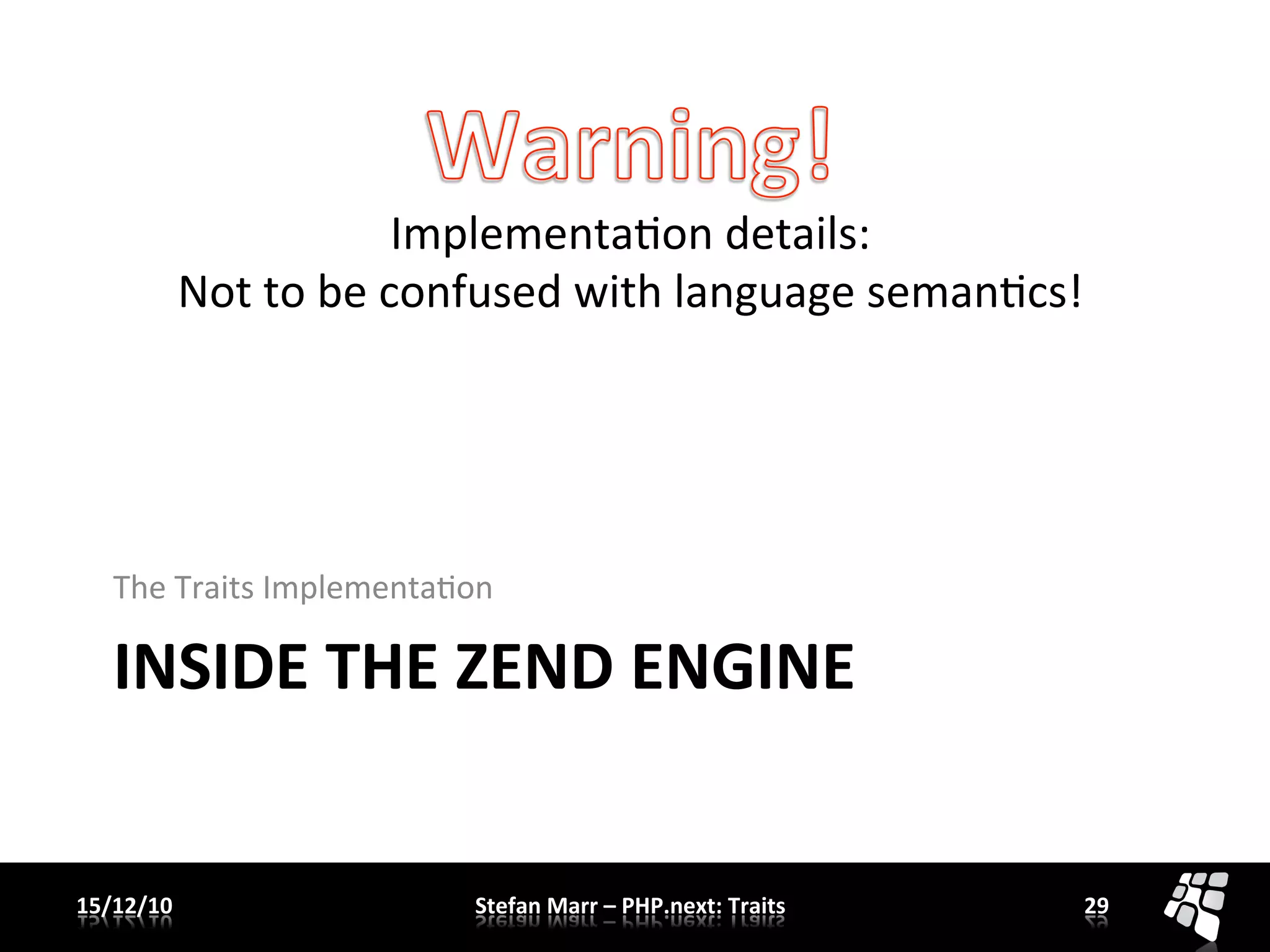 Warning!

Implementation details:
Not to be confused with language semantics!

The Traits Implementation

INSIDE THE ZEND ENGINE

15/12/10

Stefan Marr – PHP.next: Traits

29